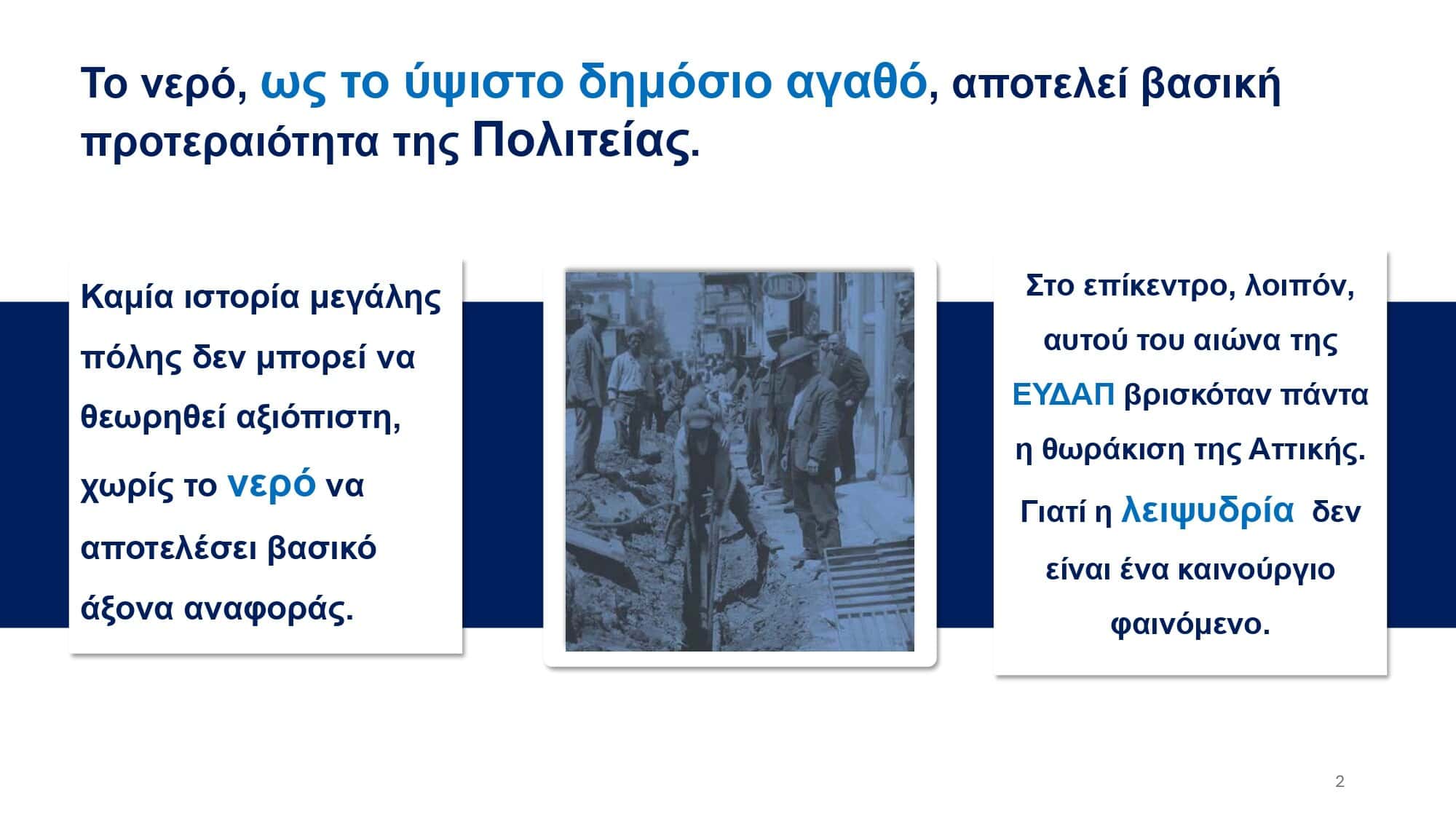 Το νερό, ως το ύψιστο δημόσιο αγαθό, αποτελεί βασική προτεραιότητα της Πολιτείας.

Καμία ιστορία μεγάλης πόλης δεν μπορεί να θεωρηθεί αξιόπιστη, χωρίς το νερό να αποτελέσει βασικό άξονα αναφοράς.

Στο επίκεντρο, λοιπόν, αυτού του αιώνα της ΕΥΔΑΠ βρισκόταν πάντα η θωράκιση της Αττικής. Γιατί η λειψυδρία δεν είναι ένα καινούργιο φαινόμενο.

2